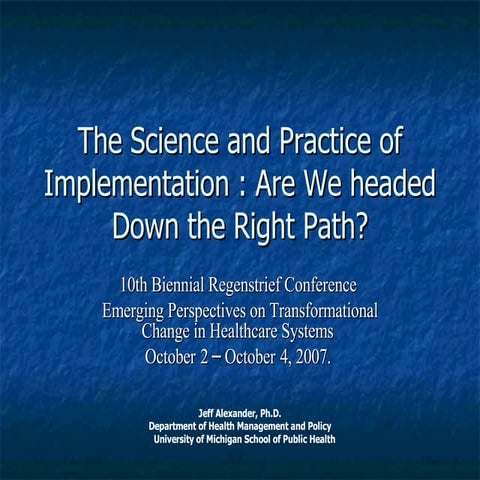 The Science and Practice of Implementation : Are We headed Down the Right Path?

10th Biennial Regenstrief Conference
Emerging Perspectives on Transformational Change in Healthcare Systems
October 2 – October 4, 2007.

Jeff Alexander, Ph.D.
Department of Health Management and Policy
University of Michigan School of Public Health